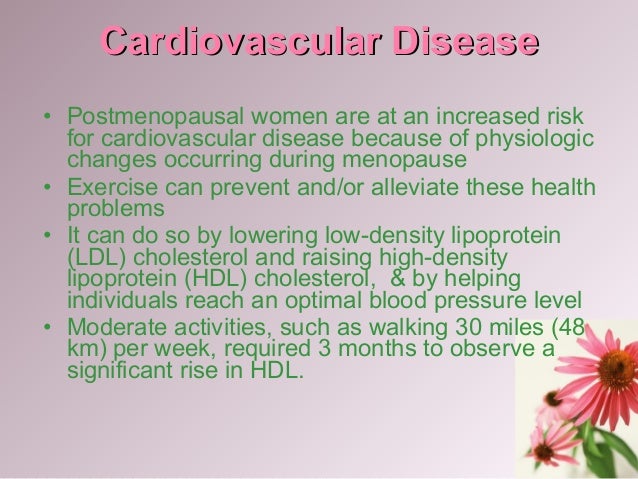 Cardiovascular Disease

• Postmenopausal women are at an increased risk for cardiovascular disease because of physiologic changes occurring during menopause

• Exercise can prevent and/or alleviate these health problems

• It can do so by lowering low-density lipoprotein (LDL) cholesterol and raising high-density lipoprotein (HDL) cholesterol, & by helping individuals reach an optimal blood pressure level

• Moderate activities, such as walking 30 miles (48 km) per week, required 3 months to observe a significant rise in HDL.